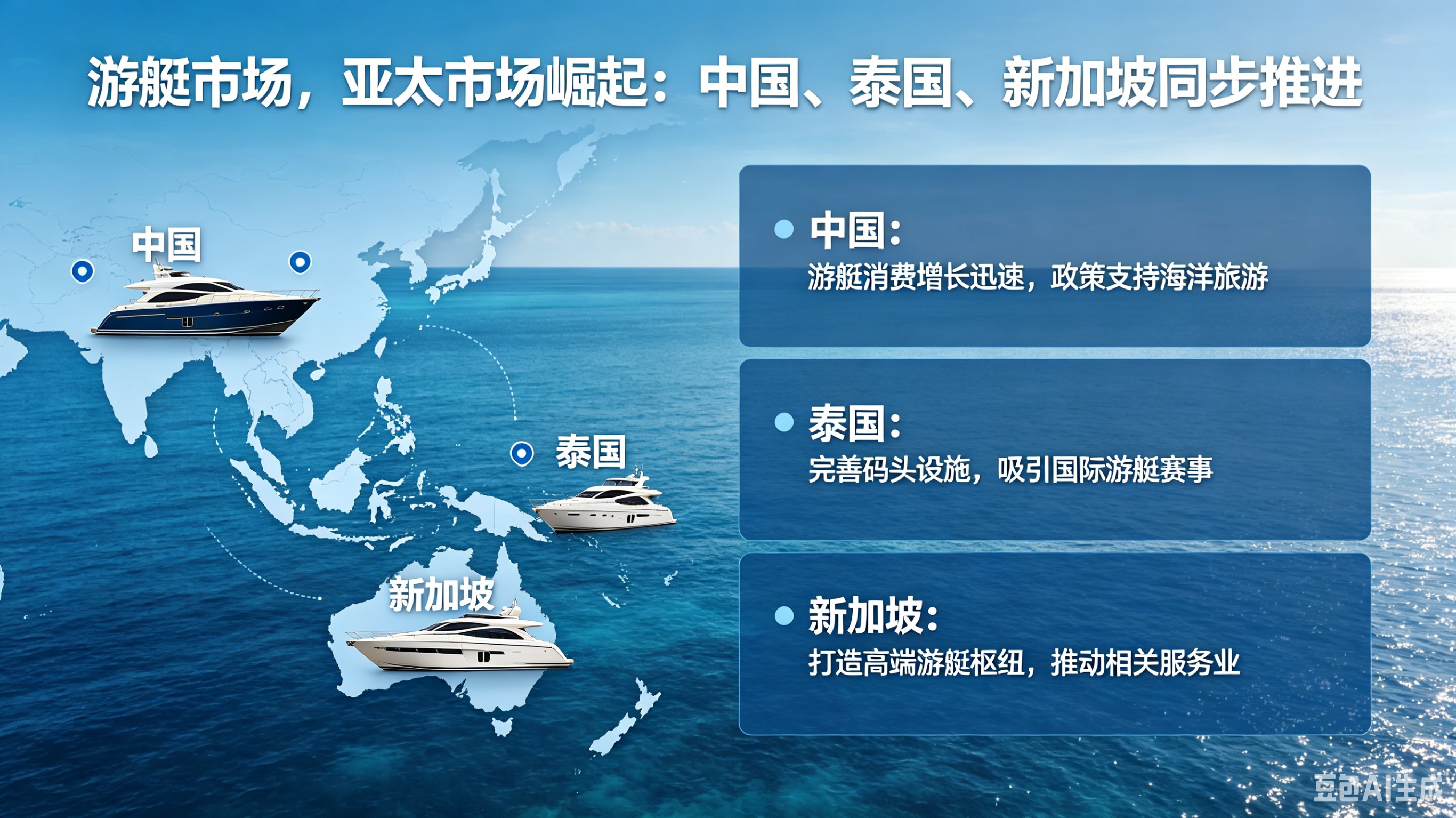 游艇市场，亚太市场崛起：中国、泰国、新加坡同步推进

中国

泰国

新加坡

中国：
游艇消费增长迅速，政策支持海洋旅游

泰国：
完善码头设施，吸引国际游艇赛事

新加坡：
打造高端游艇枢纽，推动相关服务业

豆包AI生成